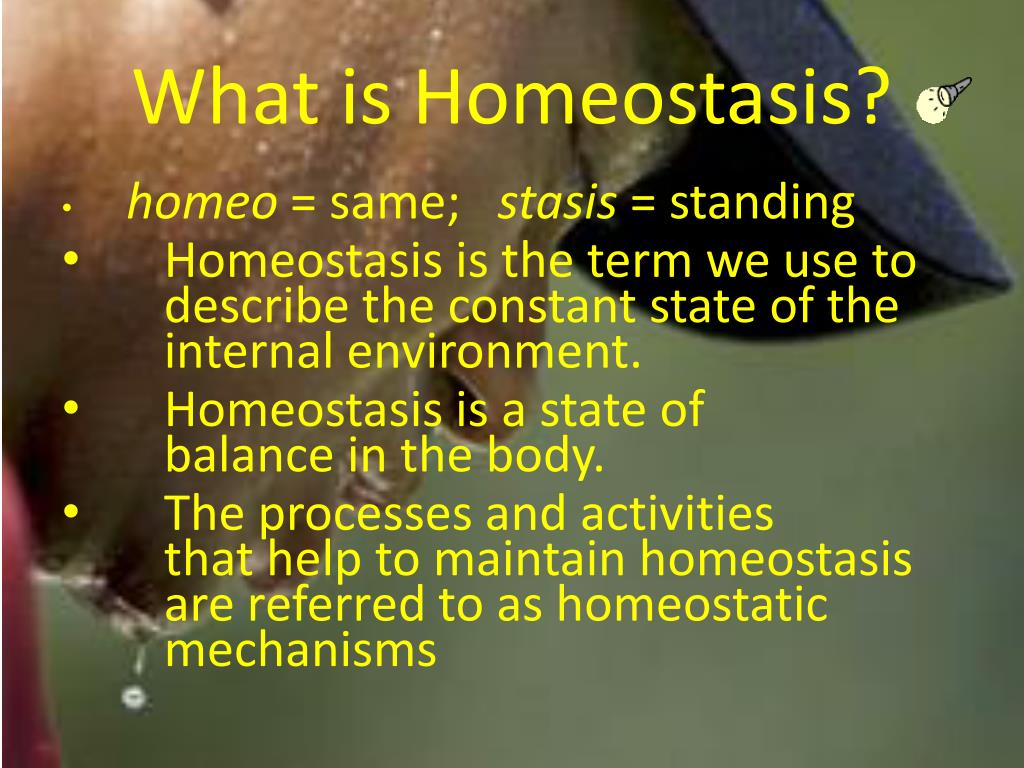 What is Homeostasis?

• homeo = same; stasis = standing
• Homeostasis is the term we use to describe the constant state of the internal environment.
• Homeostasis is a state of balance in the body.
• The processes and activities that help to maintain homeostasis are referred to as homeostatic mechanisms